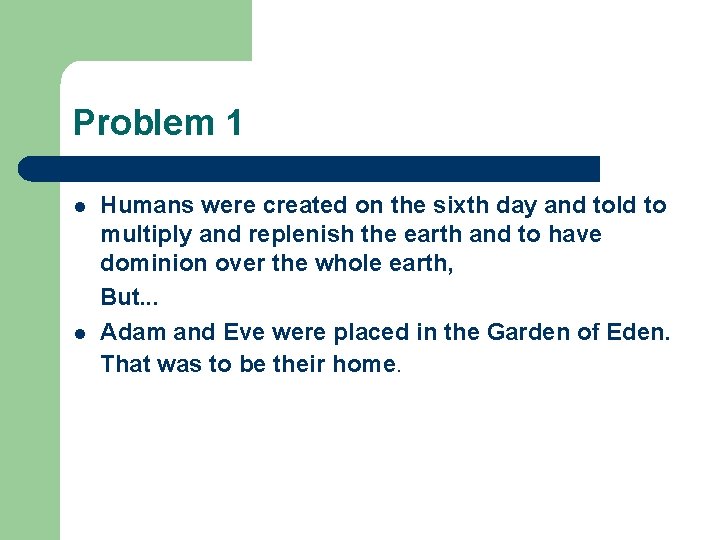 Problem 1

- Humans were created on the sixth day and told to multiply and replenish the earth and to have dominion over the whole earth,

  But...

- Adam and Eve were placed in the Garden of Eden.

  That was to be their home.